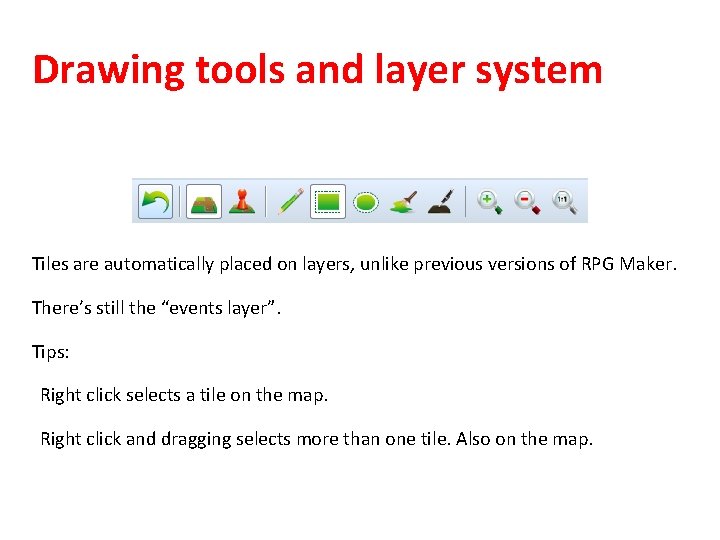 Drawing tools and layer system

1:1

Tiles are automatically placed on layers, unlike previous versions of RPG Maker.

There’s still the “events layer”.

Tips:

Right click selects a tile on the map.

Right click and dragging selects more than one tile. Also on the map.